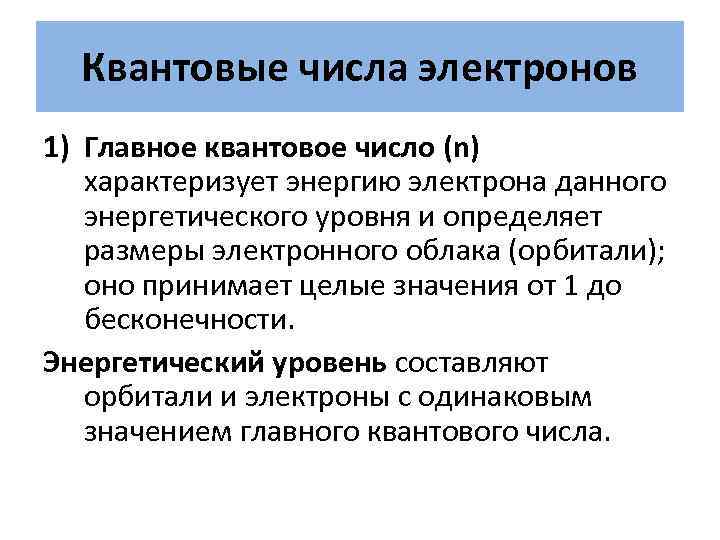 Квантовые числа электронов

1) Главное квантовое число (n) характеризует энергию электрона данного энергетического уровня и определяет размеры электронного облака (орбитали); оно принимает целые значения от 1 до бесконечности.

Энергетический уровень составляют орбитали и электроны с одинаковым значением главного квантового числа.